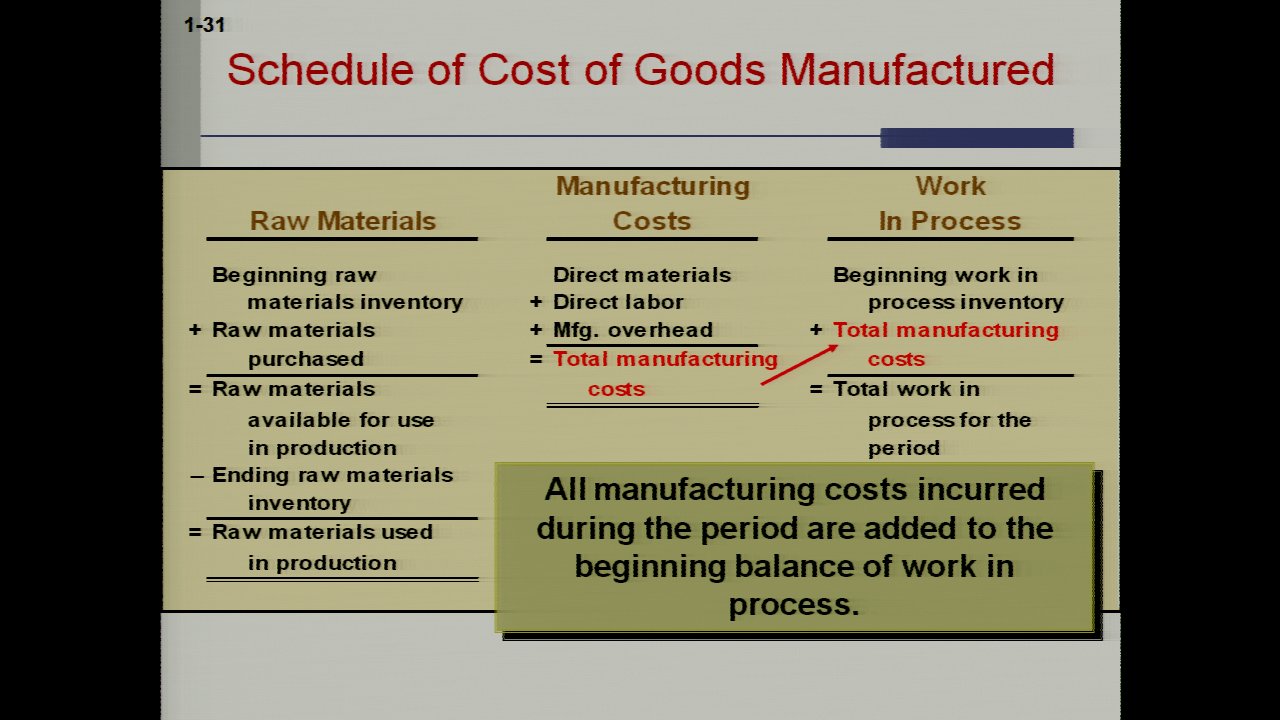 1-31

Schedule of Cost of Goods Manufactured

Raw Materials

Beginning raw materials inventory
+ Raw materials purchased
= Raw materials available for use in production
– Ending raw materials inventory
= Raw materials used in production

Manufacturing Costs

Direct materials
+ Direct labor
+ Mfg. overhead
= Total manufacturing costs

Work In Process

Beginning work in process inventory
+ Total manufacturing costs
= Total work in process for the period

All manufacturing costs incurred during the period are added to the beginning balance of work in process.